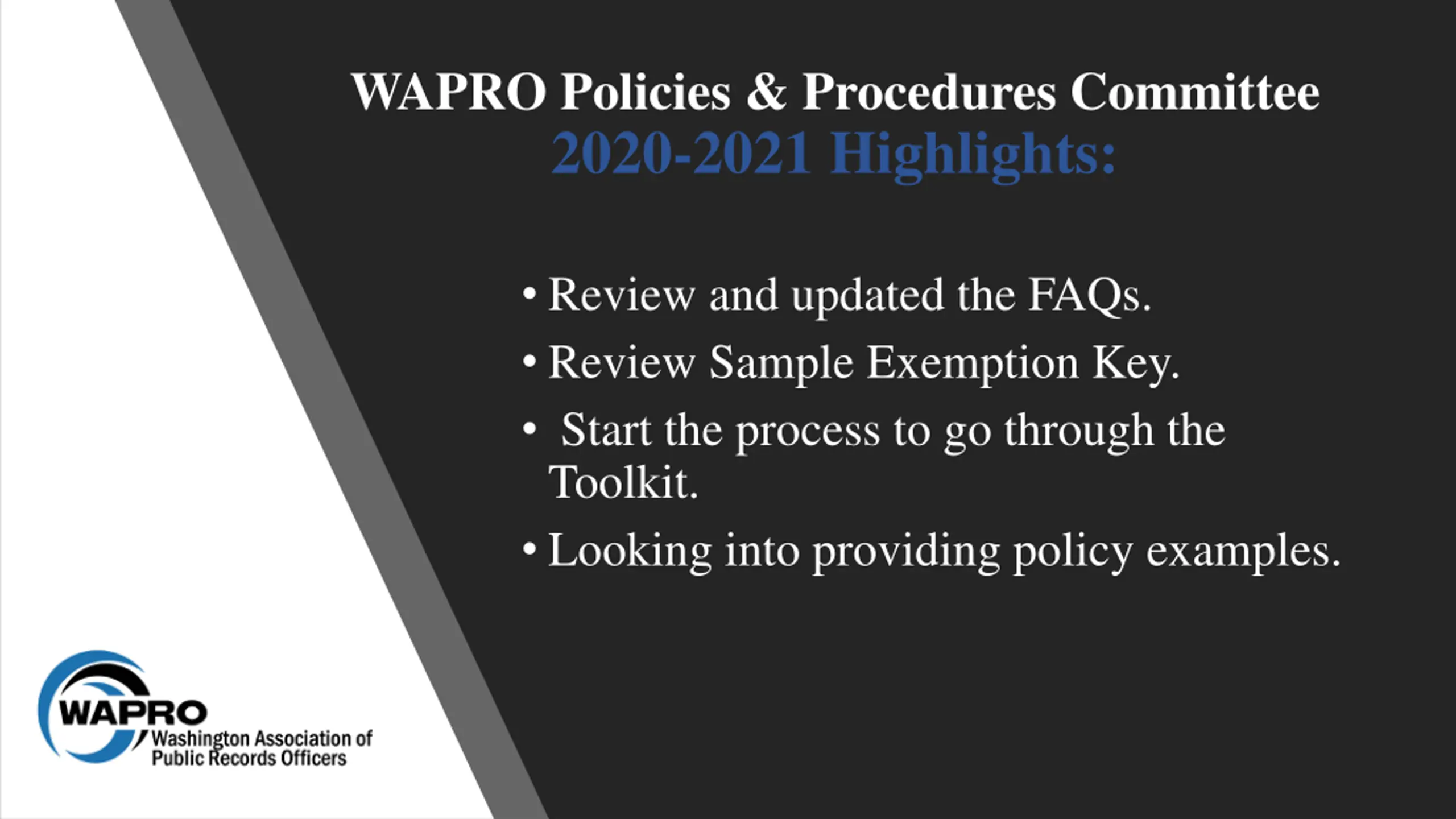 WAPRO Policies & Procedures Committee
2020-2021 Highlights:

• Review and updated the FAQs.
• Review Sample Exemption Key.
• Start the process to go through the Toolkit.
• Looking into providing policy examples.

WAPRO
Washington Association of Public Records Officers